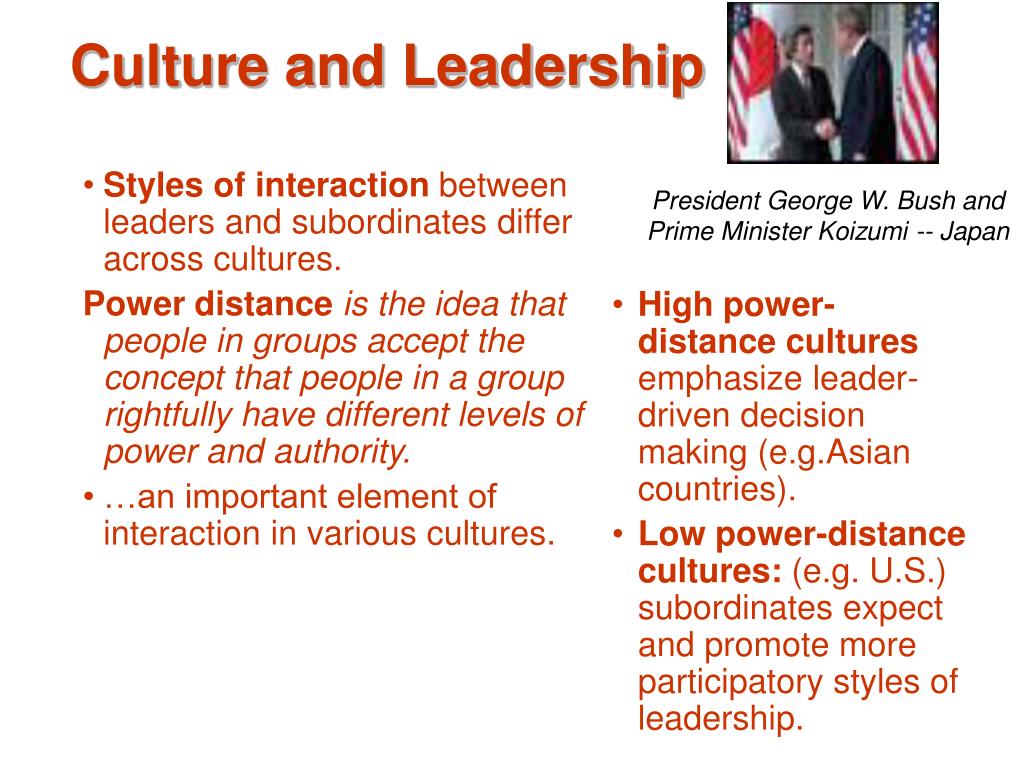 Culture and Leadership

• Styles of interaction between leaders and subordinates differ across cultures.

Power distance is the idea that people in groups accept the concept that people in a group rightfully have different levels of power and authority.

• …an important element of interaction in various cultures.

President George W. Bush and Prime Minister Koizumi -- Japan

• High power-distance cultures emphasize leader-driven decision making (e.g.Asian countries).

• Low power-distance cultures: (e.g. U.S.) subordinates expect and promote more participatory styles of leadership.